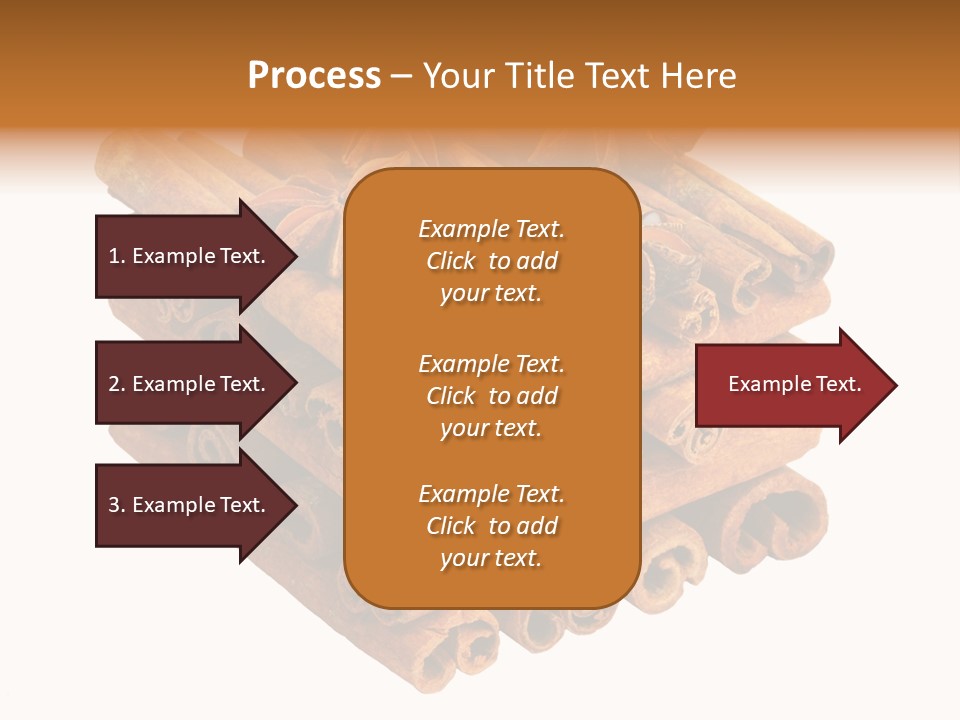 Process – Your Title Text Here

1. Example Text.

2. Example Text.

3. Example Text.

Example Text. Click to add your text.

Example Text. Click to add your text.

Example Text. Click to add your text.

Example Text.